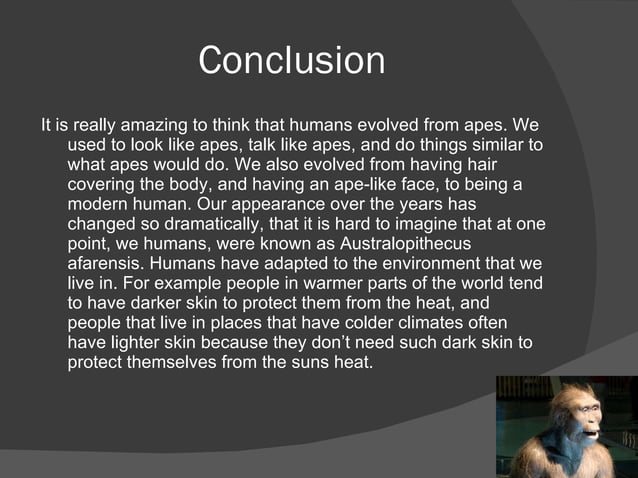 Conclusion

It is really amazing to think that humans evolved from apes. We used to look like apes, talk like apes, and do things similar to what apes would do. We also evolved from having hair covering the body, and having an ape-like face, to being a modern human. Our appearance over the years has changed so dramatically, that it is hard to imagine that at one point, we humans, were known as Australopithecus afarensis. Humans have adapted to the environment that we live in. For example people in warmer parts of the world tend to have darker skin to protect them from the heat, and people that live in places that have colder climates often have lighter skin because they don't need such dark skin to protect themselves from the suns heat.